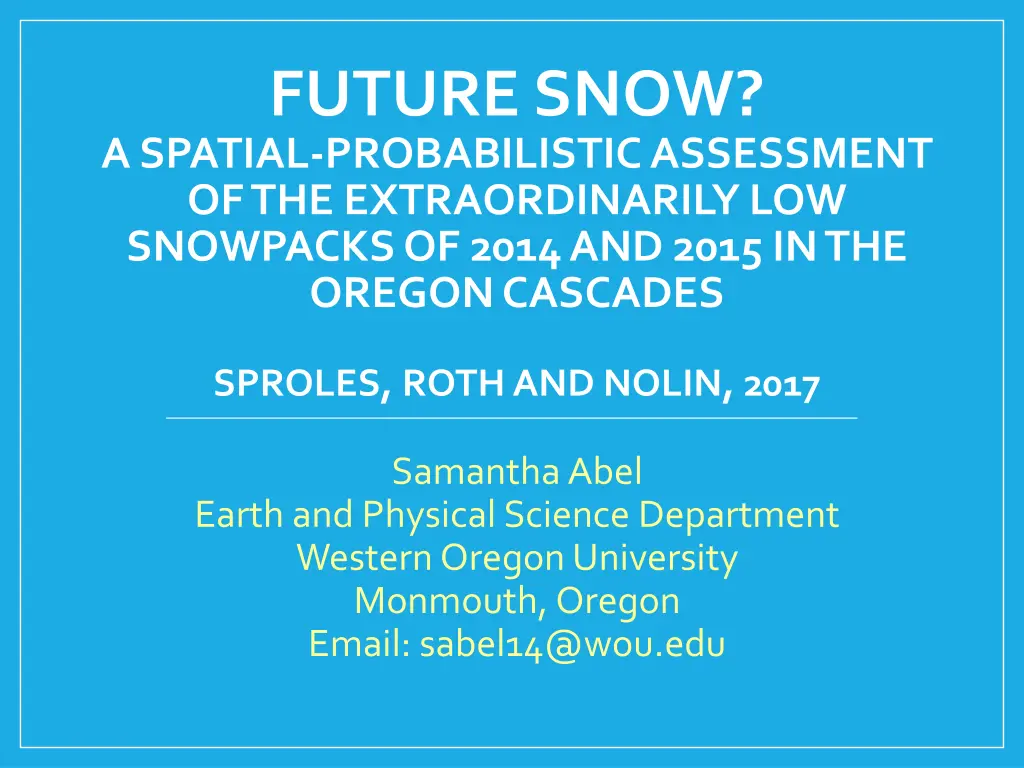 FUTURE SNOW?
A SPATIAL-PROBABILISTIC ASSESSMENT OF THE EXTRAORDINARILY LOW SNOWPACKS OF 2014 AND 2015 IN THE OREGON CASCADES

SPROLES, ROTH AND NOLIN, 2017

Samantha Abel
Earth and Physical Science Department
Western Oregon University
Monmouth, Oregon
Email: sabel14@wou.edu